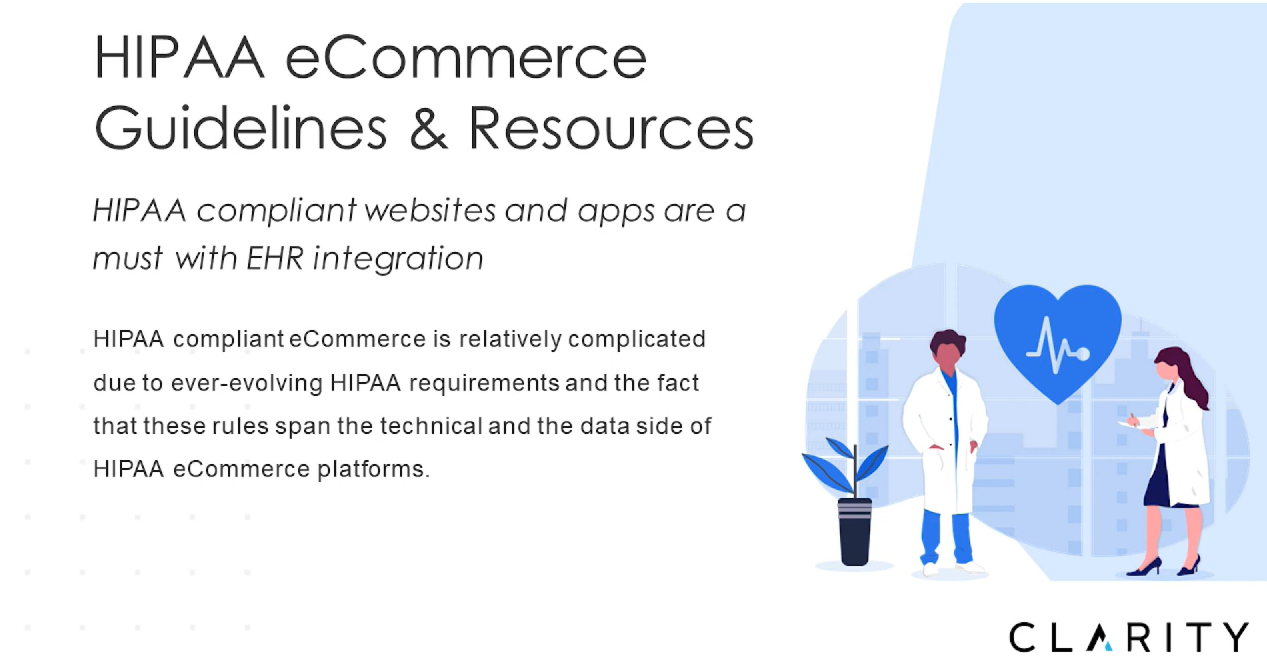 HIPAA eCommerce Guidelines & Resources

HIPAA compliant websites and apps are a must with EHR integration

HIPAA compliant eCommerce is relatively complicated due to ever-evolving HIPAA requirements and the fact that these rules span the technical and the data side of HIPAA eCommerce platforms.

CLARITY